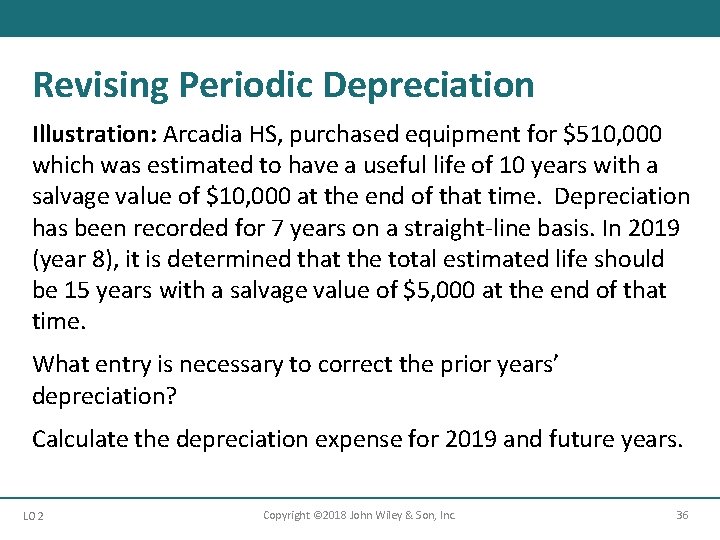 Revising Periodic Depreciation

Illustration: Arcadia HS, purchased equipment for \$510,000 which was estimated to have a useful life of 10 years with a salvage value of \$10,000 at the end of that time. Depreciation has been recorded for 7 years on a straight-line basis. In 2019 (year 8), it is determined that the total estimated life should be 15 years with a salvage value of \$5,000 at the end of that time.

What entry is necessary to correct the prior years' depreciation?

Calculate the depreciation expense for 2019 and future years.

LO 2

Copyright ©2018 John Wiley & Son, Inc.

36